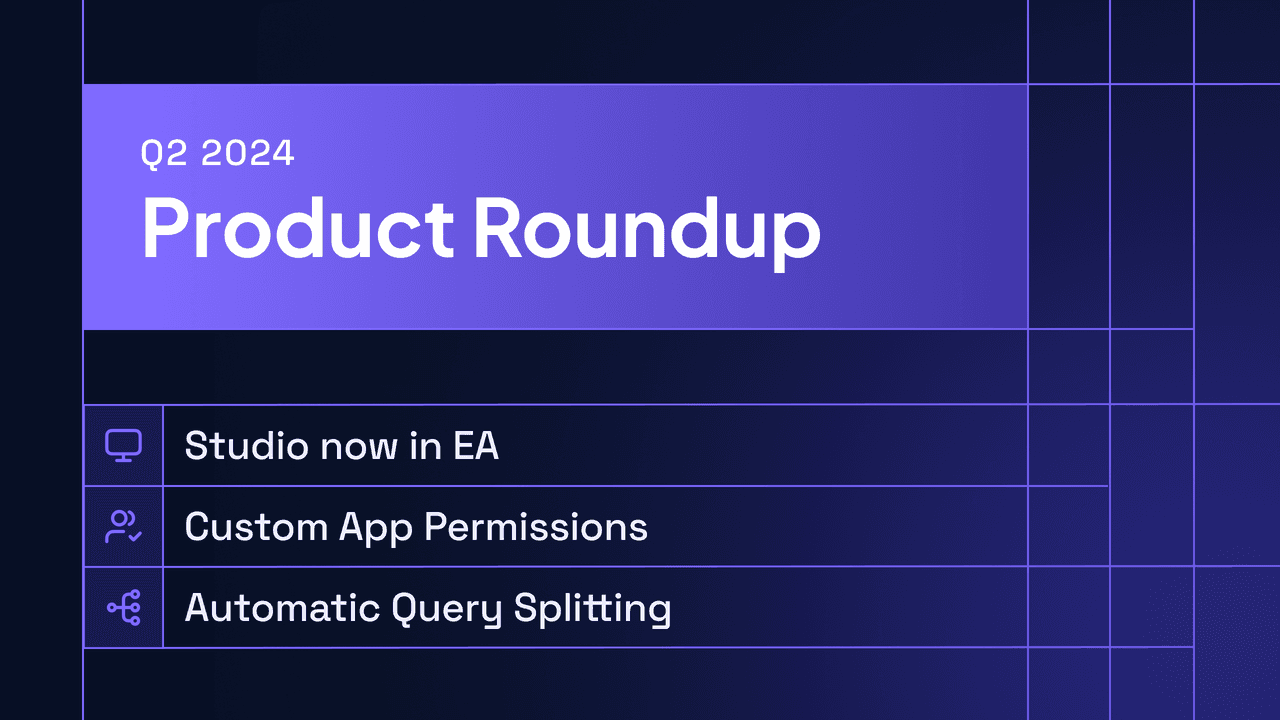 Q2 2024
Product Roundup

Studio now in EA
Custom App Permissions
Automatic Query Splitting